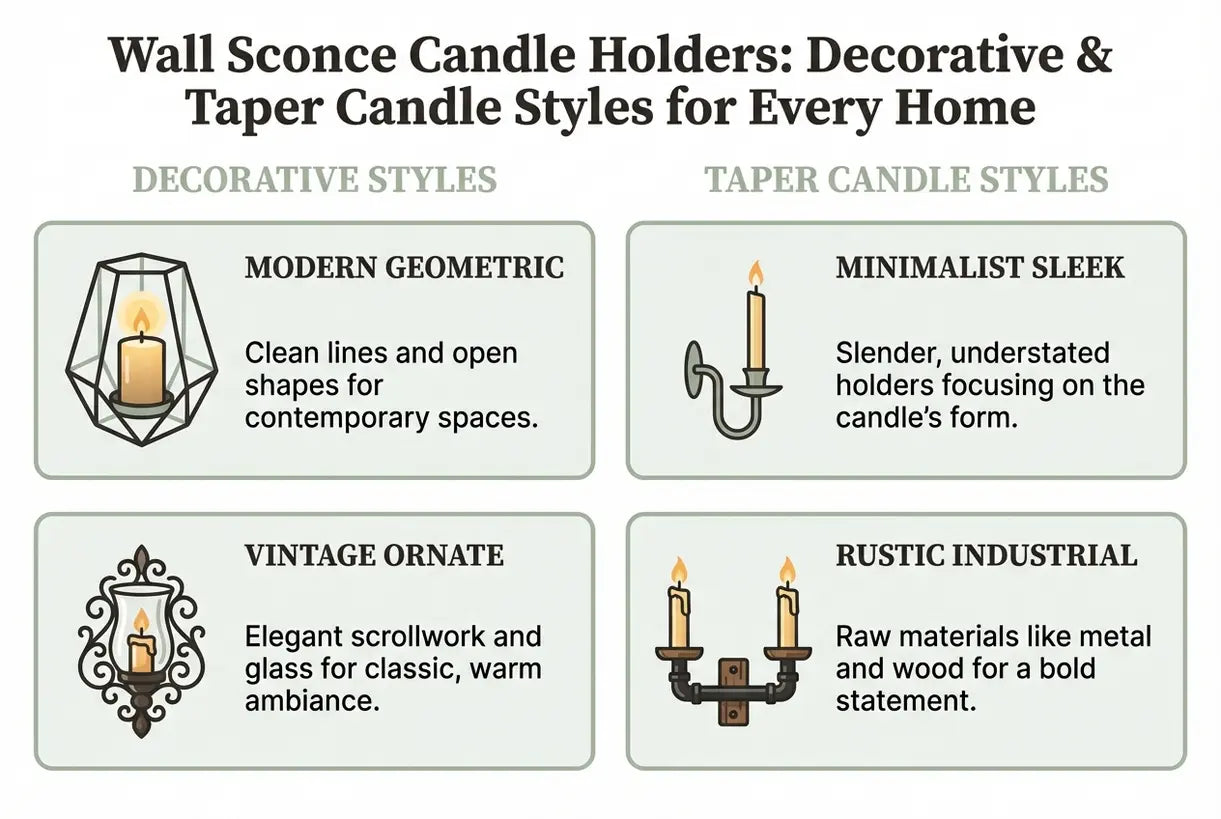 Wall Sconce Candle Holders: Decorative & Taper Candle Styles for Every Home

DECORATIVE STYLES

MODERN GEOMETRIC

Clean lines and open shapes for contemporary spaces.

VINTAGE ORNATE

Elegant scrollwork and glass for classic, warm ambiance.

TAPER CANDLE STYLES

MINIMALIST SLEEK

Slender, understated holders focusing on the candle's form.

RUSTIC INDUSTRIAL

Raw materials like metal and wood for a bold statement.